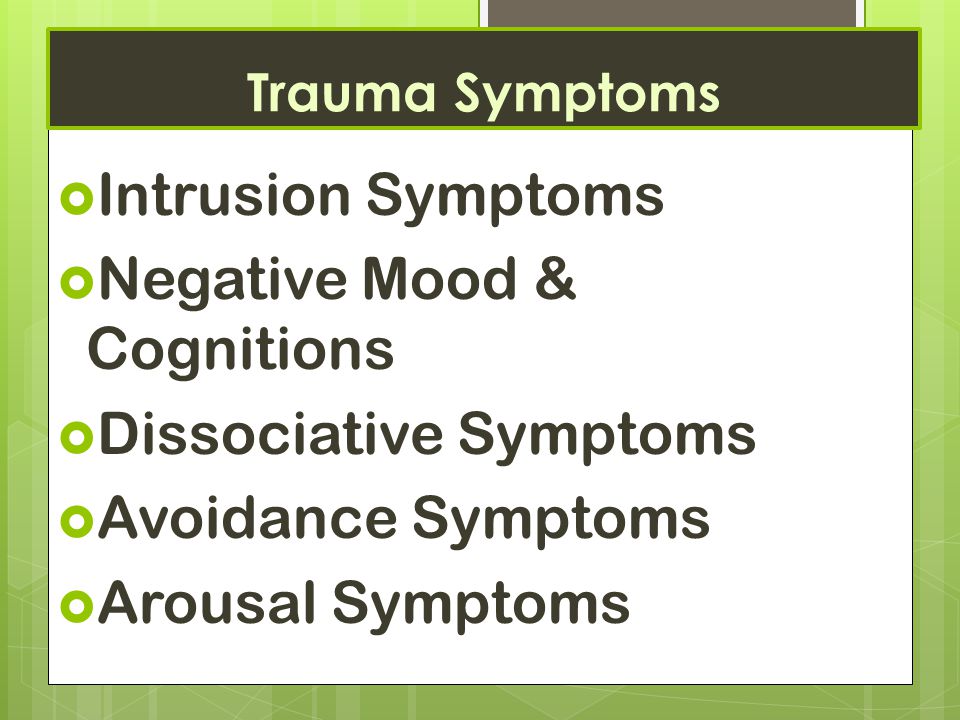 Trauma Symptoms

Intrusion Symptoms
Negative Mood & Cognitions
Dissociative Symptoms
Avoidance Symptoms
Arousal Symptoms